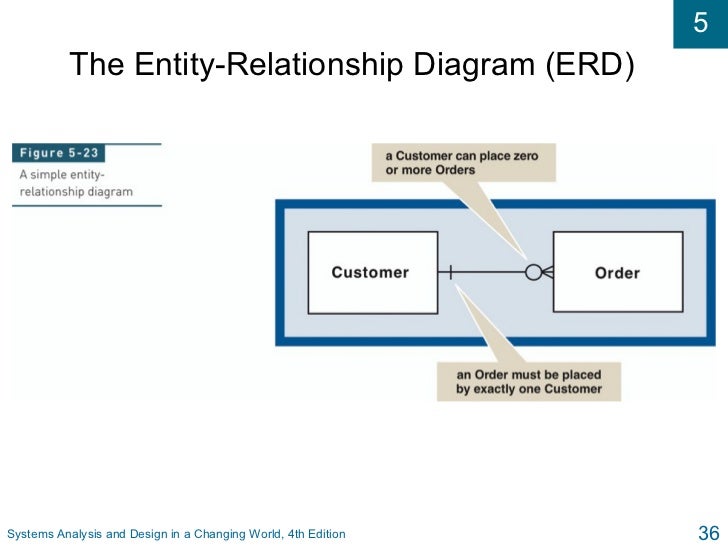 5

The Entity-Relationship Diagram (ERD)

Figure 5-23
A simple entity-relationship diagram

a Customer can place zero or more Orders

Customer

Order

an Order must be placed by exactly one Customer

Systems Analysis and Design in a Changing World, 4th Edition

36